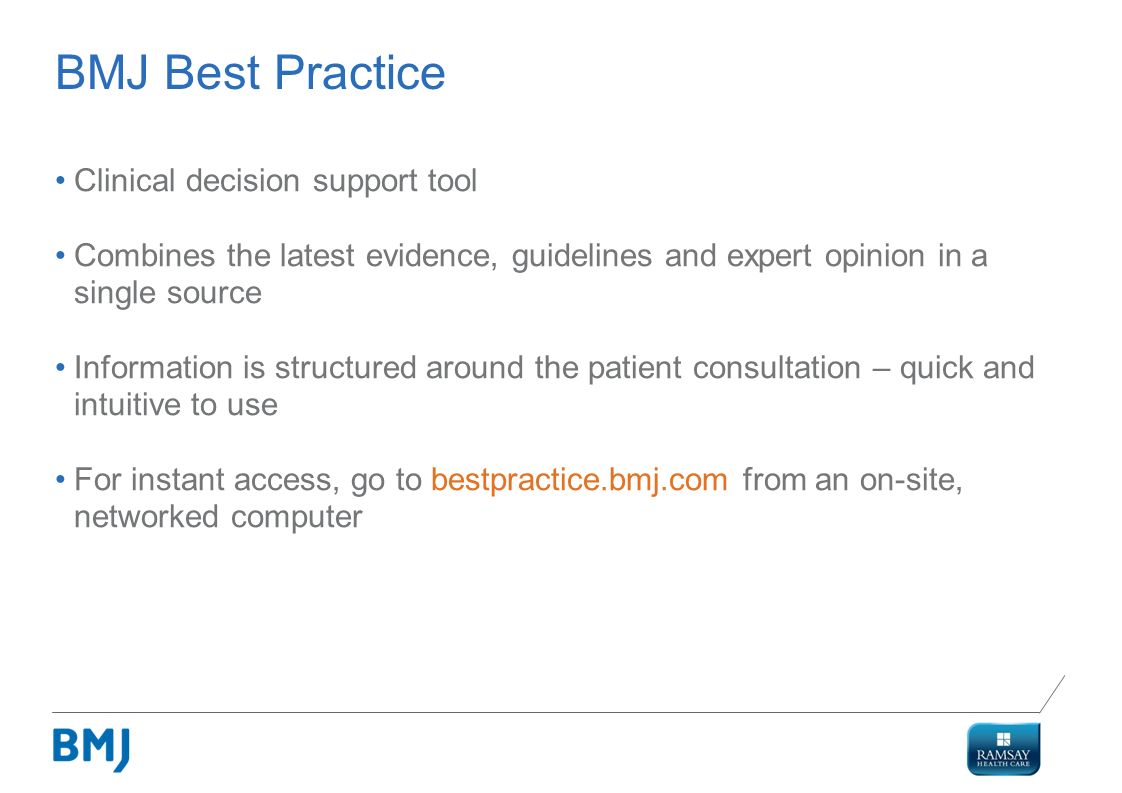 BMJ Best Practice

• Clinical decision support tool

• Combines the latest evidence, guidelines and expert opinion in a single source

• Information is structured around the patient consultation – quick and intuitive to use

• For instant access, go to bestpractice.bmj.com from an on-site, networked computer

BMJ

RAMSAY HEALTH CARE